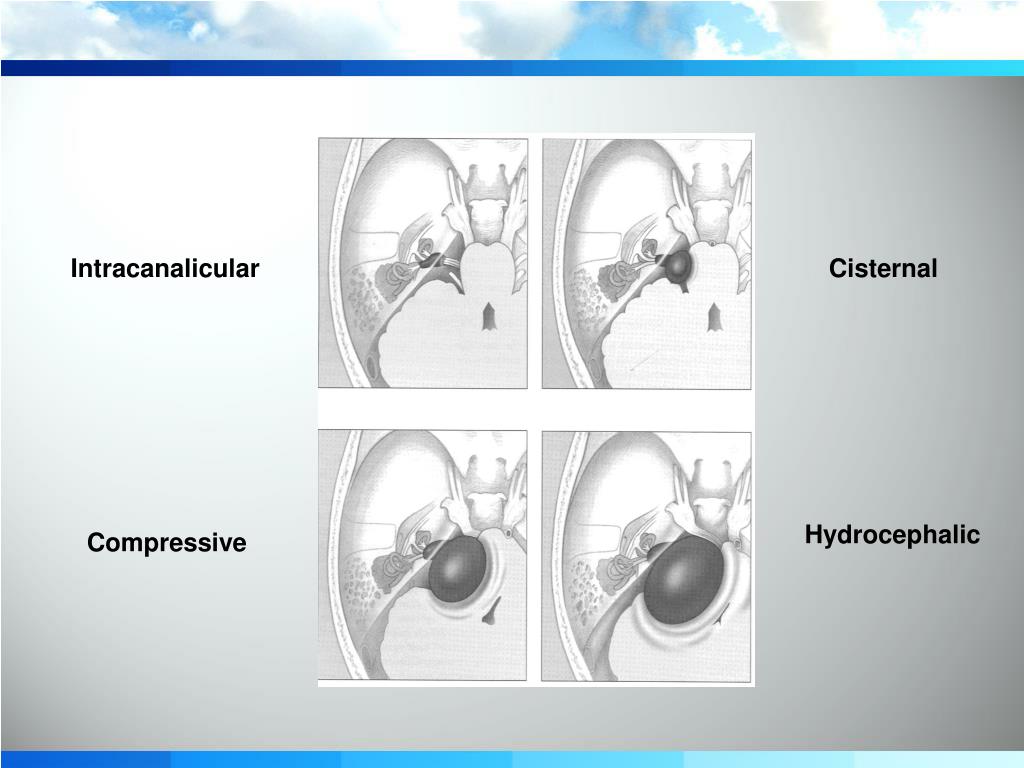 Intracanalicular

Cisternal

Compressive

Hydrocephalic